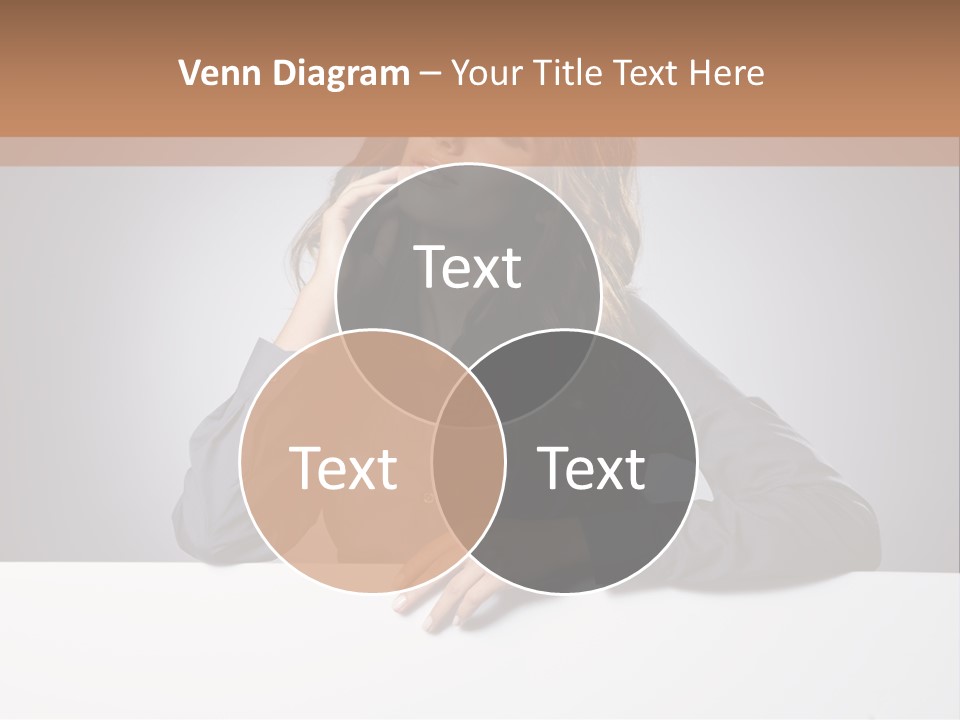 Venn Diagram – Your Title Text Here

Text

Text

Text